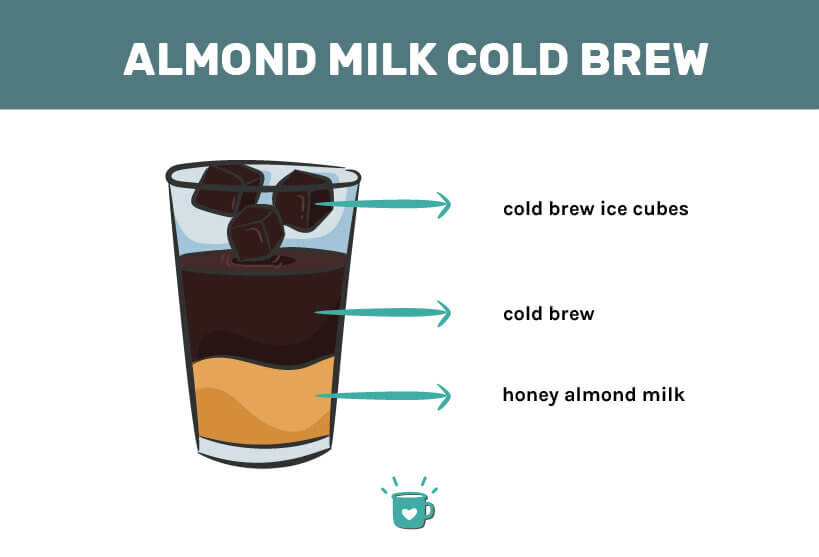 ALMOND MILK COLD BREW

cold brew ice cubes

cold brew

honey almond milk